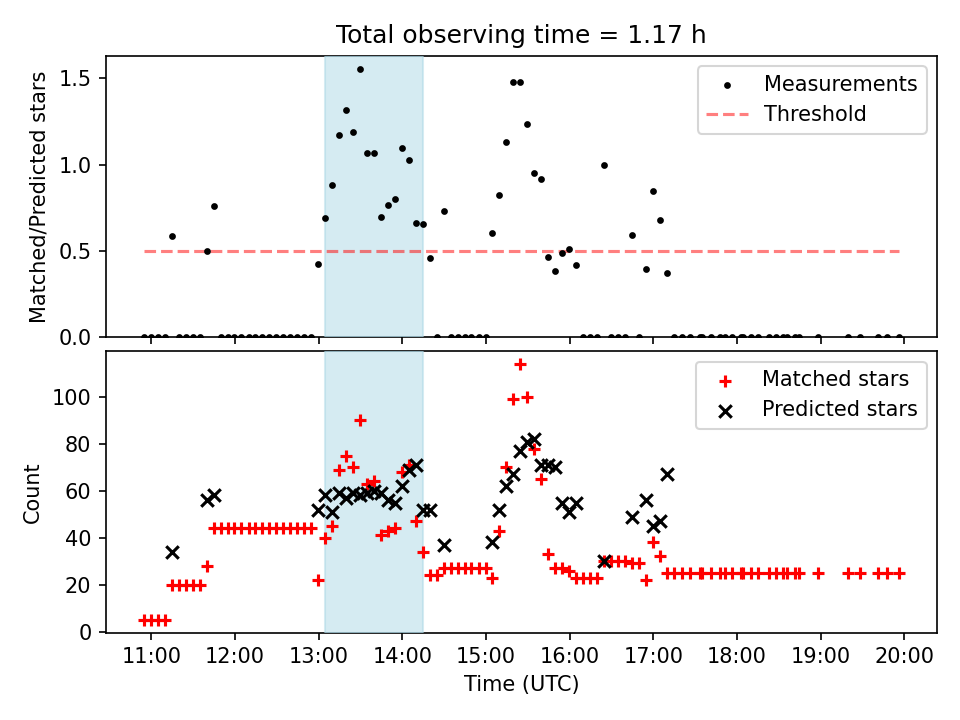 Total observing time = 1.17 h

Matched/Predicted stars

1.5
1.0
0.5
0.0

Measurements
Threshold

Count

100
80
60
40
20
0

Matched stars
Predicted stars

11:00 12:00 13:00 14:00 15:00 16:00 17:00 18:00 19:00 20:00

Time (UTC)